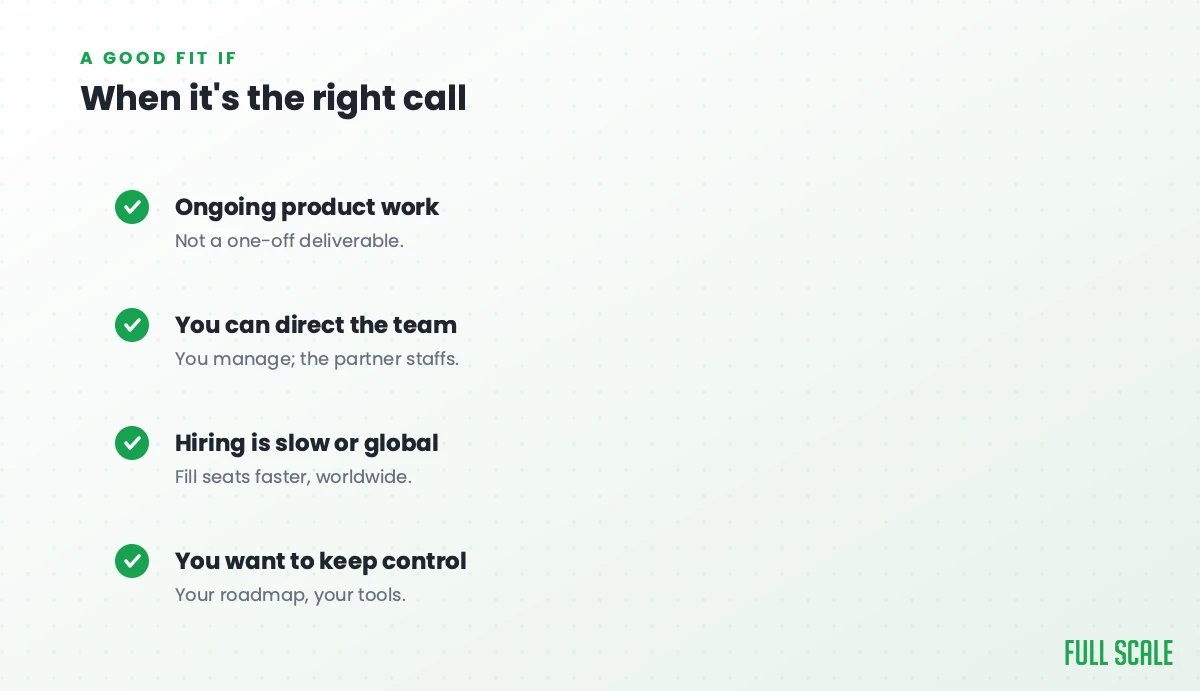 A GOOD FIT IF

When it's the right call

Ongoing product work
Not a one-off deliverable.

You can direct the team
You manage; the partner staffs.

Hiring is slow or global
Fill seats faster, worldwide.

You want to keep control
Your roadmap, your tools.

FULL SCALE